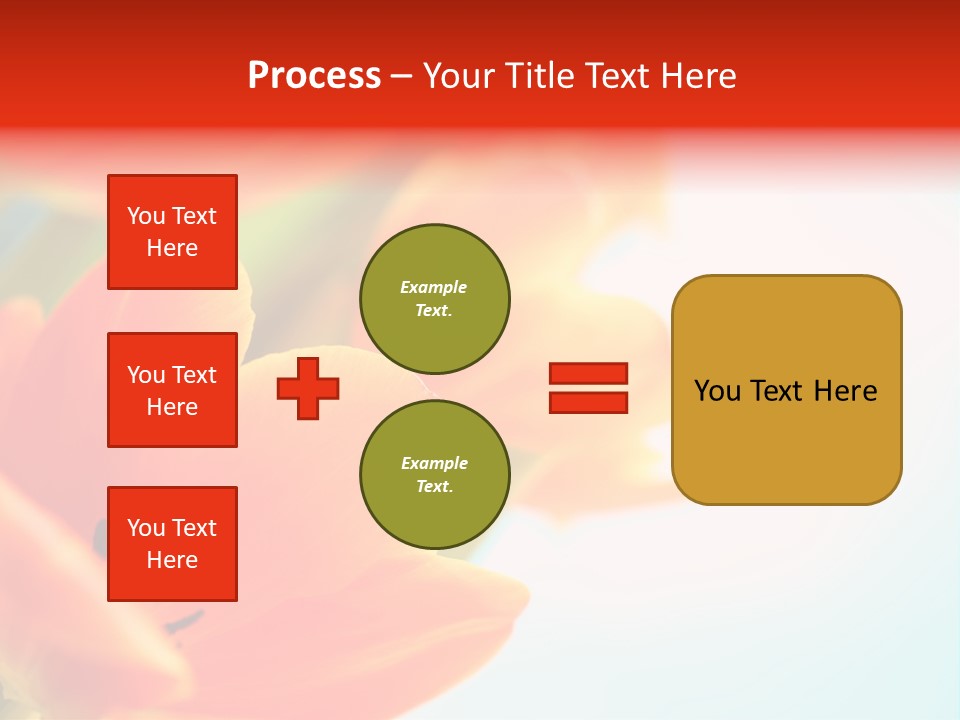 Process – Your Title Text Here

You Text Here

You Text Here

You Text Here

Example Text.

Example Text.

You Text Here